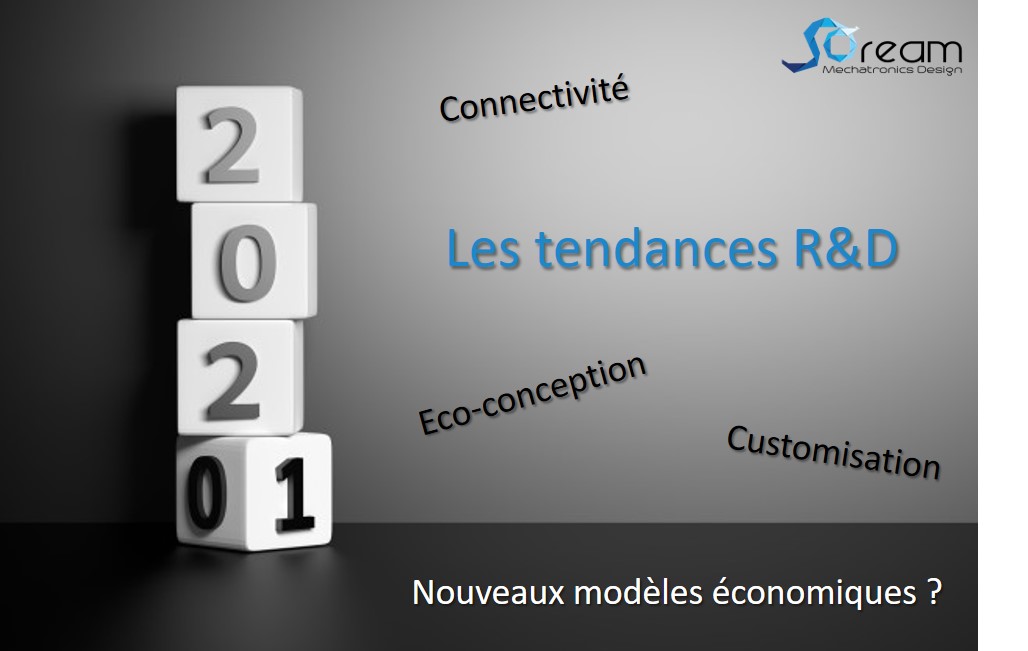 SOream
Mechatronics Design

2
0
2
0 1

Connectivité

Les tendances R&D

Eco-conception

Customisation

Nouveaux modèles économiques ?